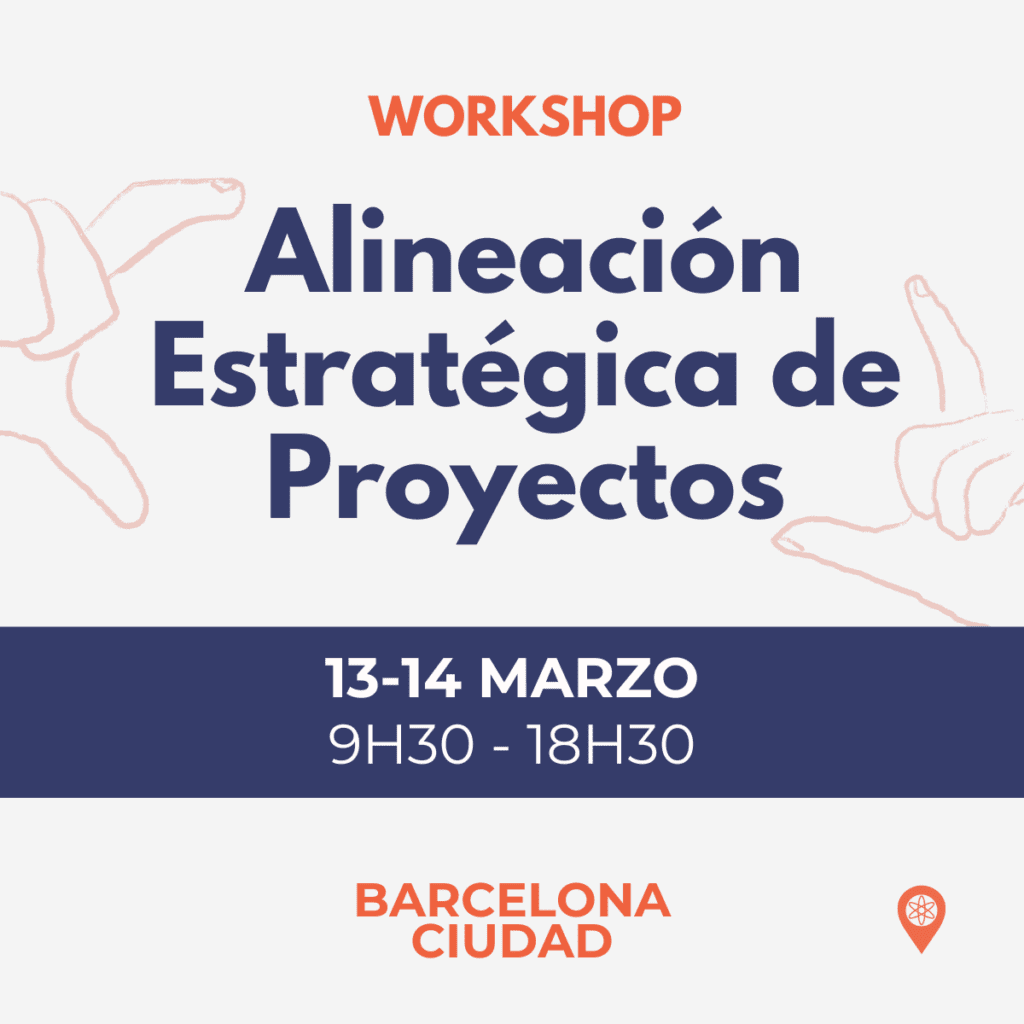 WORKSHOP

Alineación Estratégica de Proyectos

13-14 MARZO
9H30 - 18H30

BARCELONA
CIUDAD